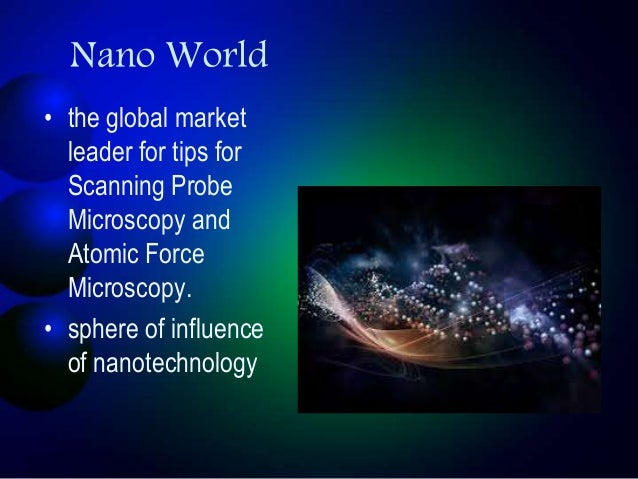 Nano World

• the global market leader for tips for Scanning Probe Microscopy and Atomic Force Microscopy.

• sphere of influence of nanotechnology